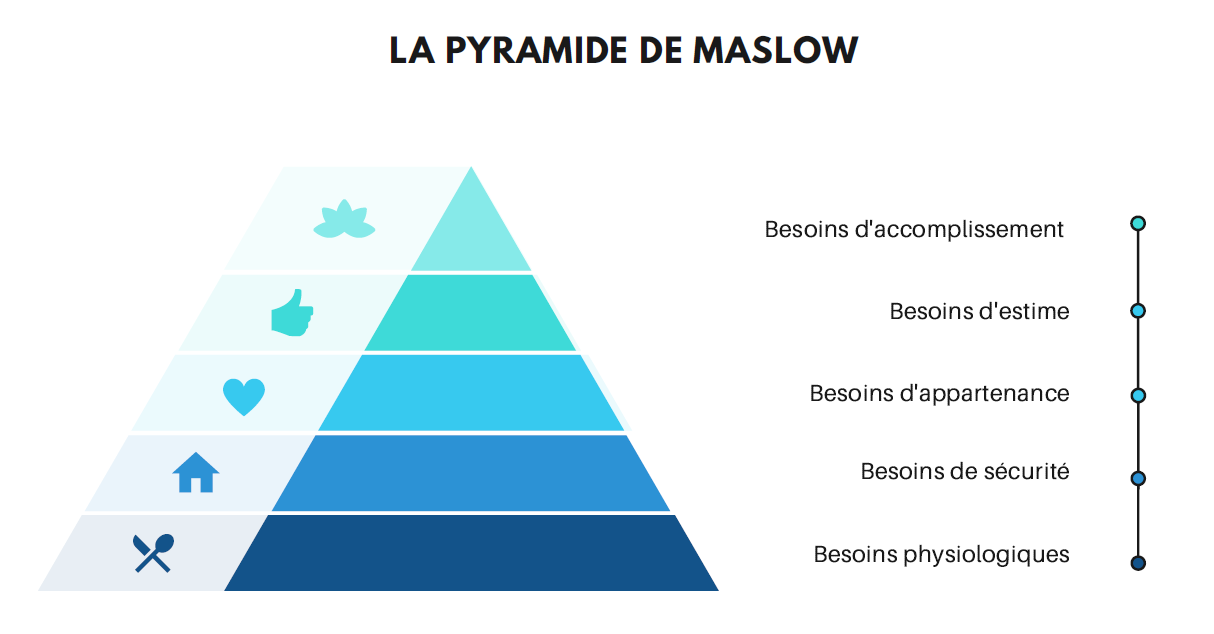 LA PYRAMIDE DE MASLOW

Besoins d'accomplissement

Besoins d'estime

Besoins d'appartenance

Besoins de sécurité

Besoins physiologiques